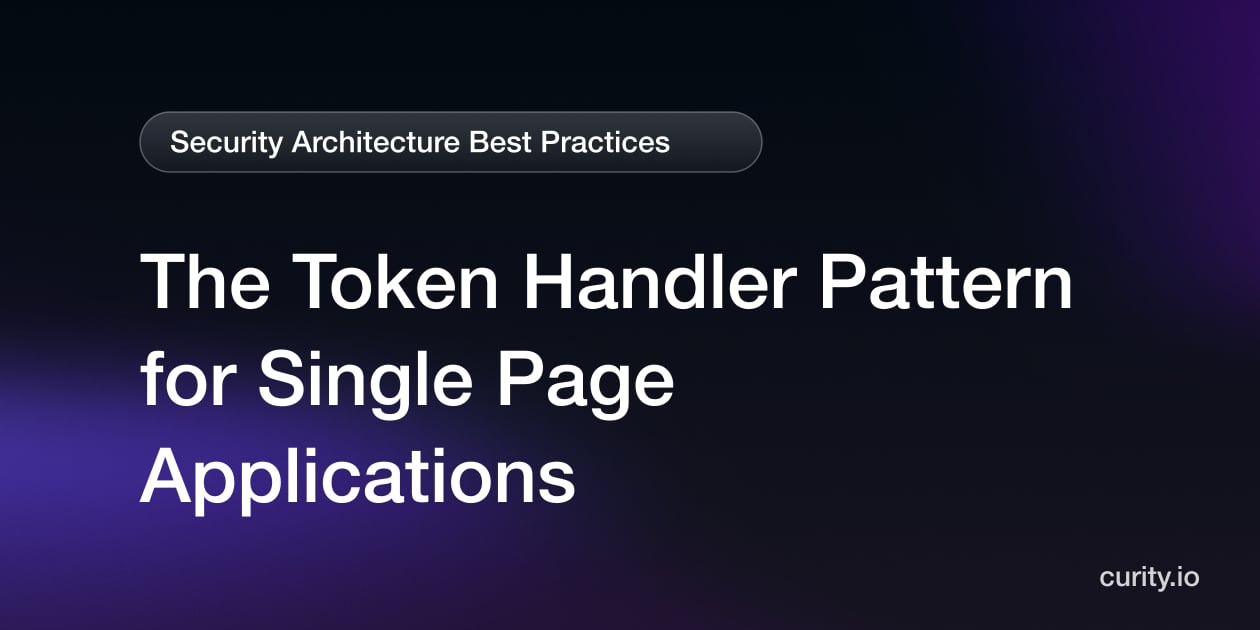 Security Architecture Best Practices

The Token Handler Pattern for Single Page Applications

curity.io